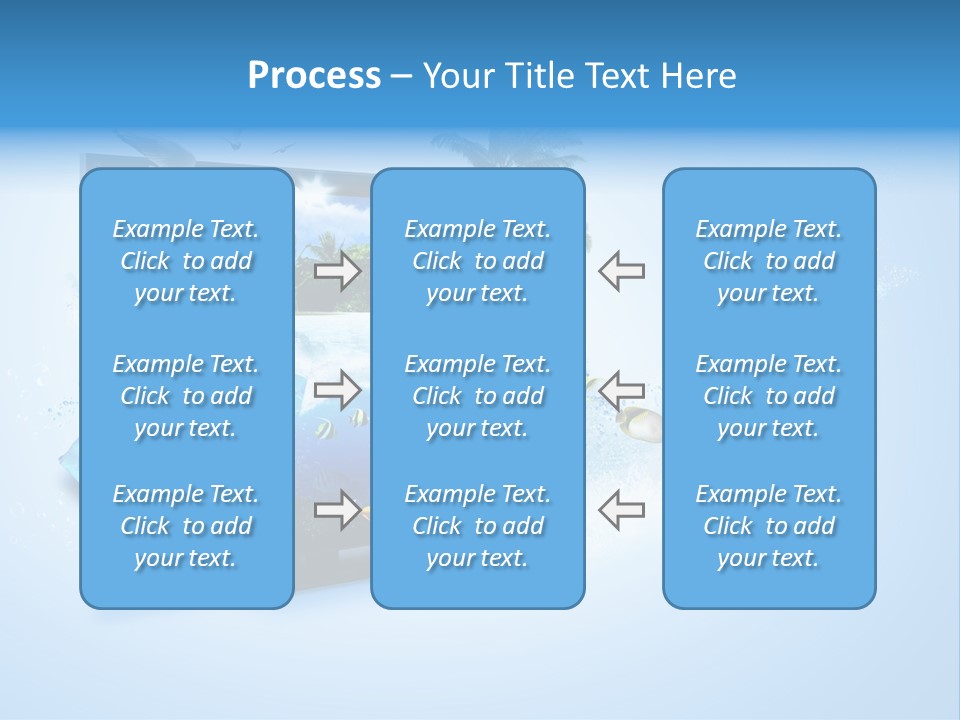 Process – Your Title Text Here

Example Text. Click to add your text.

Example Text. Click to add your text.

Example Text. Click to add your text.

Example Text. Click to add your text.

Example Text. Click to add your text.

Example Text. Click to add your text.

Example Text. Click to add your text.

Example Text. Click to add your text.

Example Text. Click to add your text.